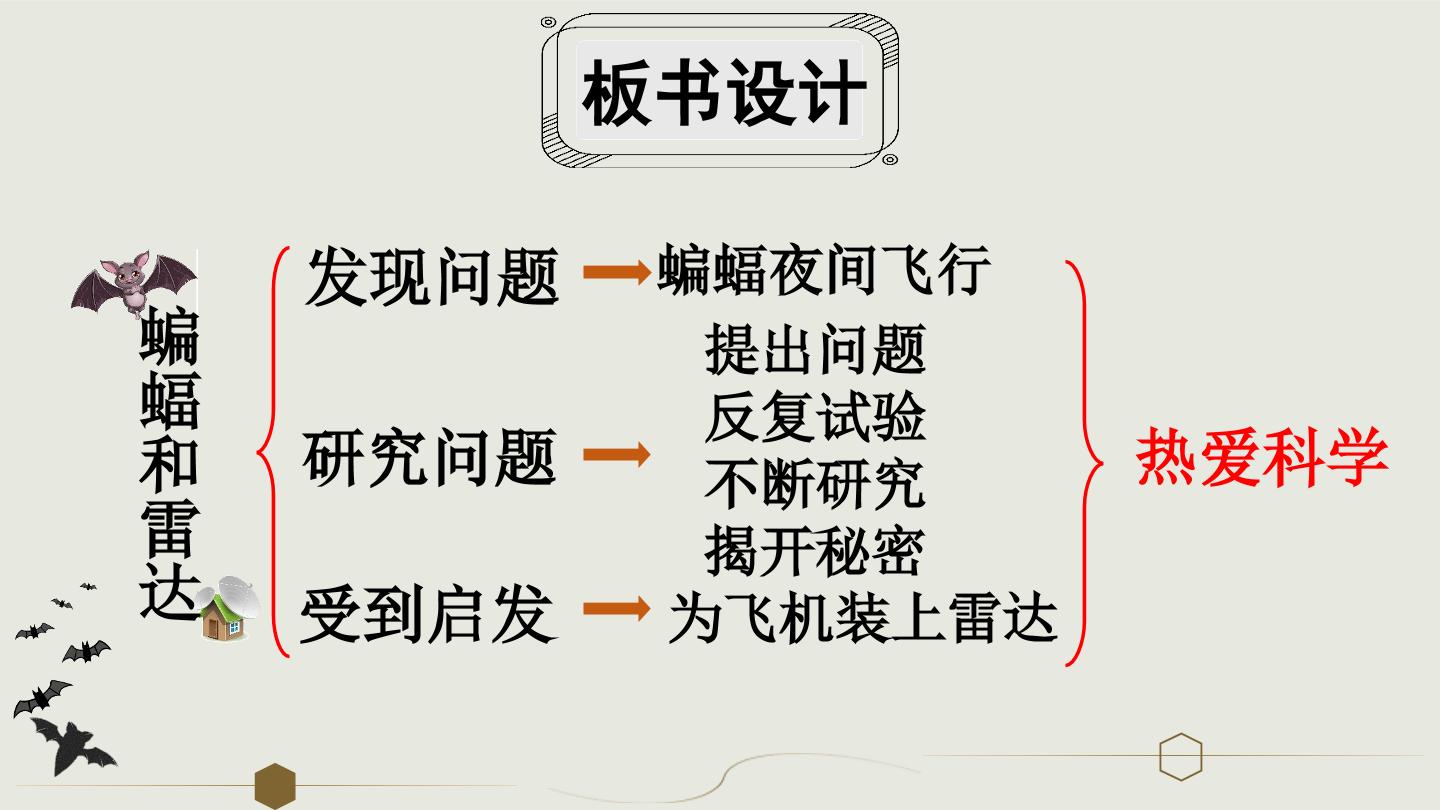 板书设计

蝙蝠和雷达

发现问题 → 蝙蝠夜间飞行

研究问题 → 提出问题
反复试验
不断研究
揭开秘密

受到启发 → 为飞机装上雷达

热爱科学